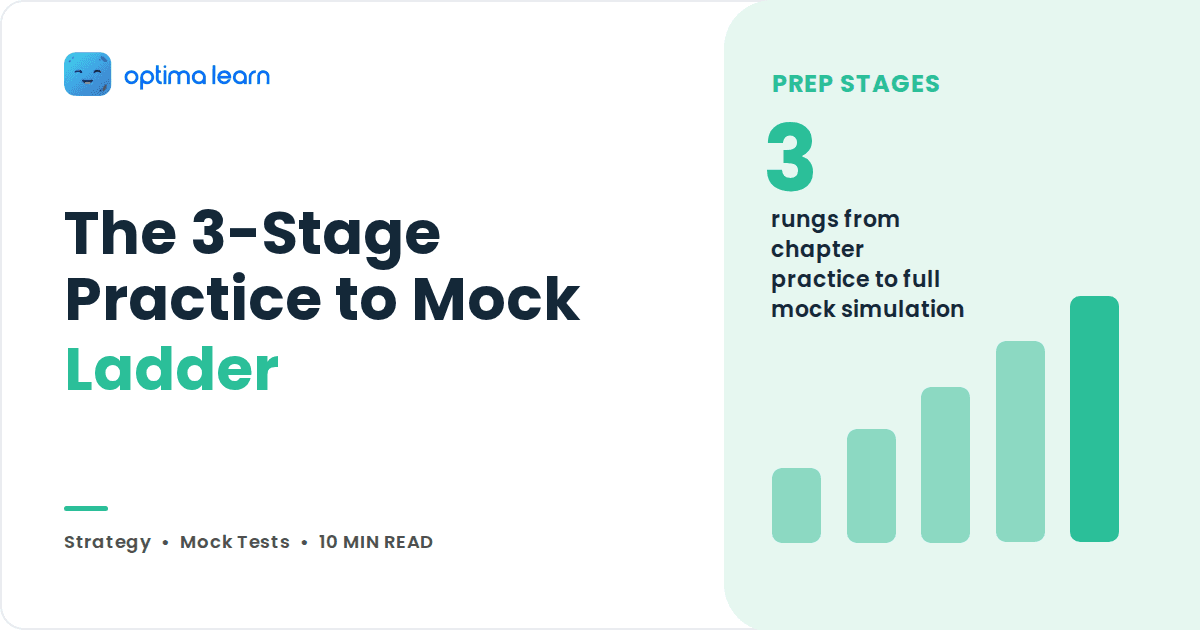 optima learn

The 3-Stage Practice to Mock Ladder

Strategy • Mock Tests • 10 MIN READ

PREP STAGES

3

rungs from chapter practice to full mock simulation